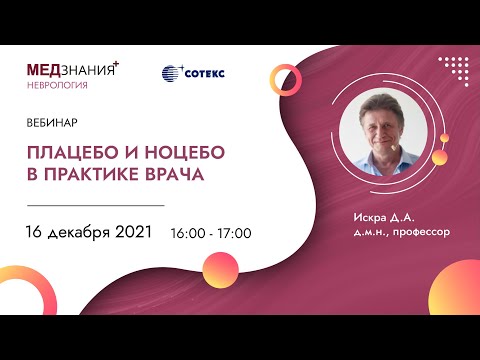 МЕДЗНАНИЯ+
НЕВРОЛОГИЯ

СОТЕКС

ВЕБИНАР

ПЛАЦЕБО И НОЦЕБО В ПРАКТИКЕ ВРАЧА

16 декабря 2021 16:00 - 17:00

Искра Д.А.
д.м.н., профессор